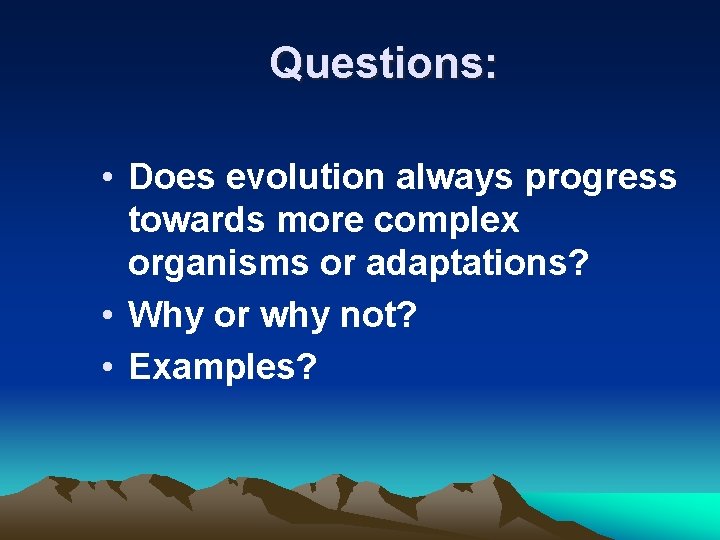 Questions:

• Does evolution always progress towards more complex organisms or adaptations?
• Why or why not?
• Examples?